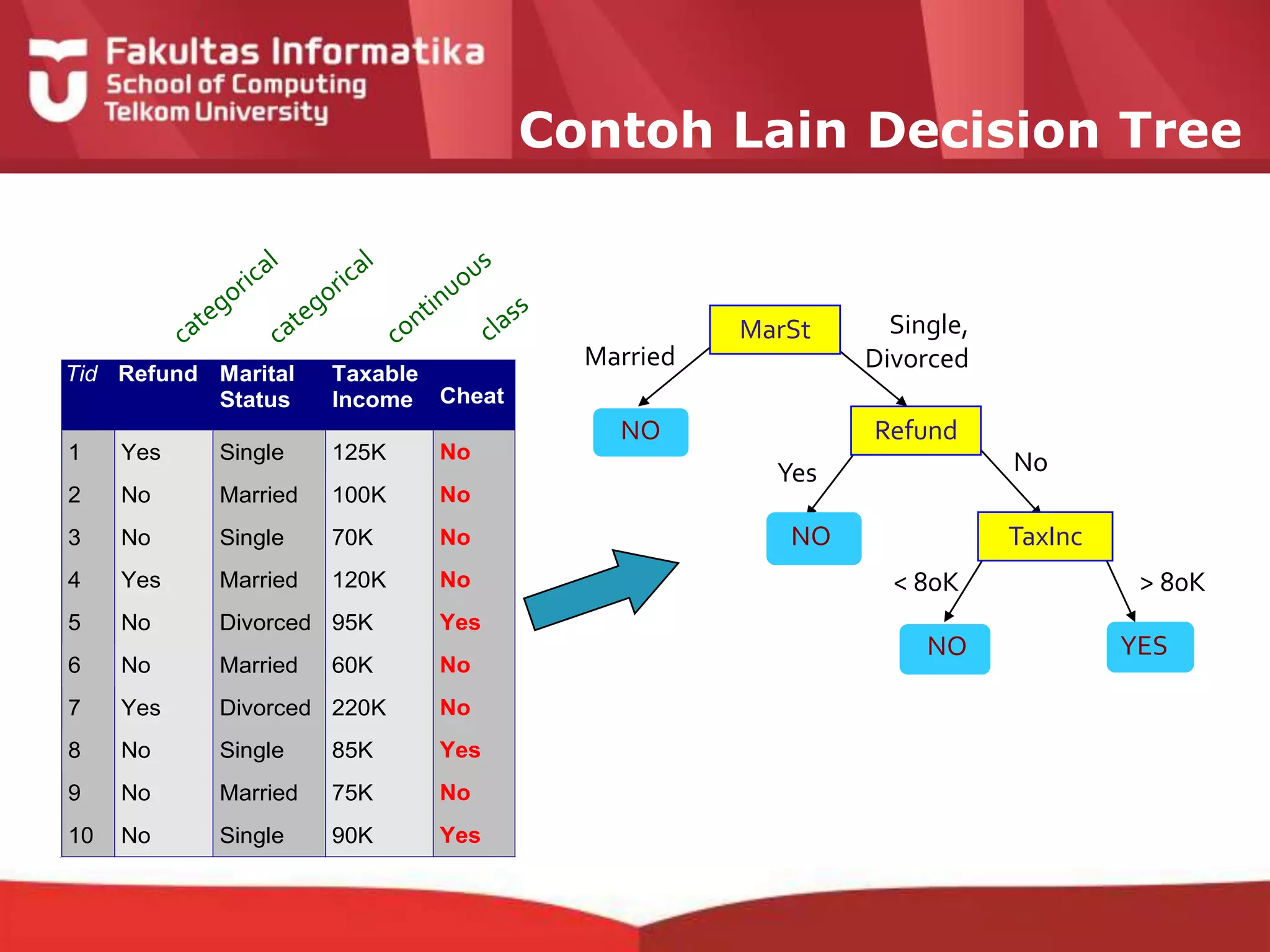 Fakultas Informatika
School of Computing
Telkom University

Contoh Lain Decision Tree

categorical categorical continuous class

| Tid | Refund | Marital Status | Taxable Income | Cheat |
|---|---|---|---|---|
| 1 | Yes | Single | 125K | No |
| 2 | No | Married | 100K | No |
| 3 | No | Single | 70K | No |
| 4 | Yes | Married | 120K | No |
| 5 | No | Divorced | 95K | Yes |
| 6 | No | Married | 60K | No |
| 7 | Yes | Divorced | 220K | No |
| 8 | No | Single | 85K | Yes |
| 9 | No | Married | 75K | No |
| 10 | No | Single | 90K | Yes |

MarSt
Married
Single, Divorced
NO
Refund
Yes
No
NO
TaxInc
< 80K
> 80K
NO
YES